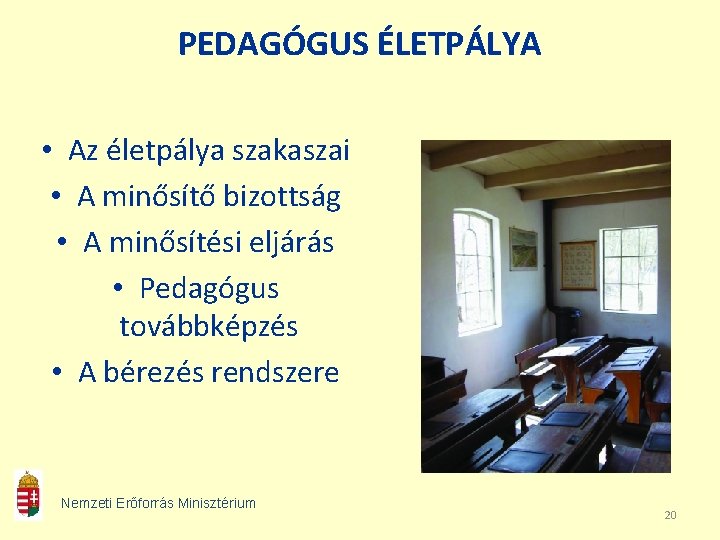 PEDAGÓGUS ÉLETPÁLYA

• Az életpálya szakaszai
• A minősítő bizottság
• A minősítési eljárás
• Pedagógus továbbképzés
• A bérezés rendszere

Nemzeti Erőforrás Minisztérium

20